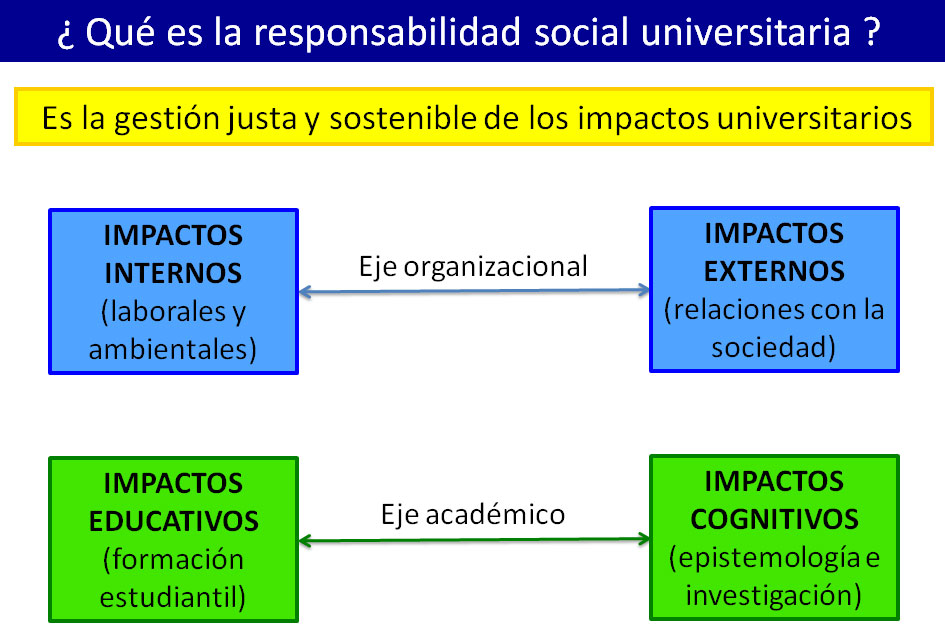 ¿ Qué es la responsabilidad social universitaria ?

Es la gestión justa y sostenible de los impactos universitarios

IMPACTOS INTERNOS (laborales y ambientales)

Eje organizacional

IMPACTOS EXTERNOS (relaciones con la sociedad)

IMPACTOS EDUCATIVOS (formación estudiantil)

Eje académico

IMPACTOS COGNITIVOS (epistemología e investigación)